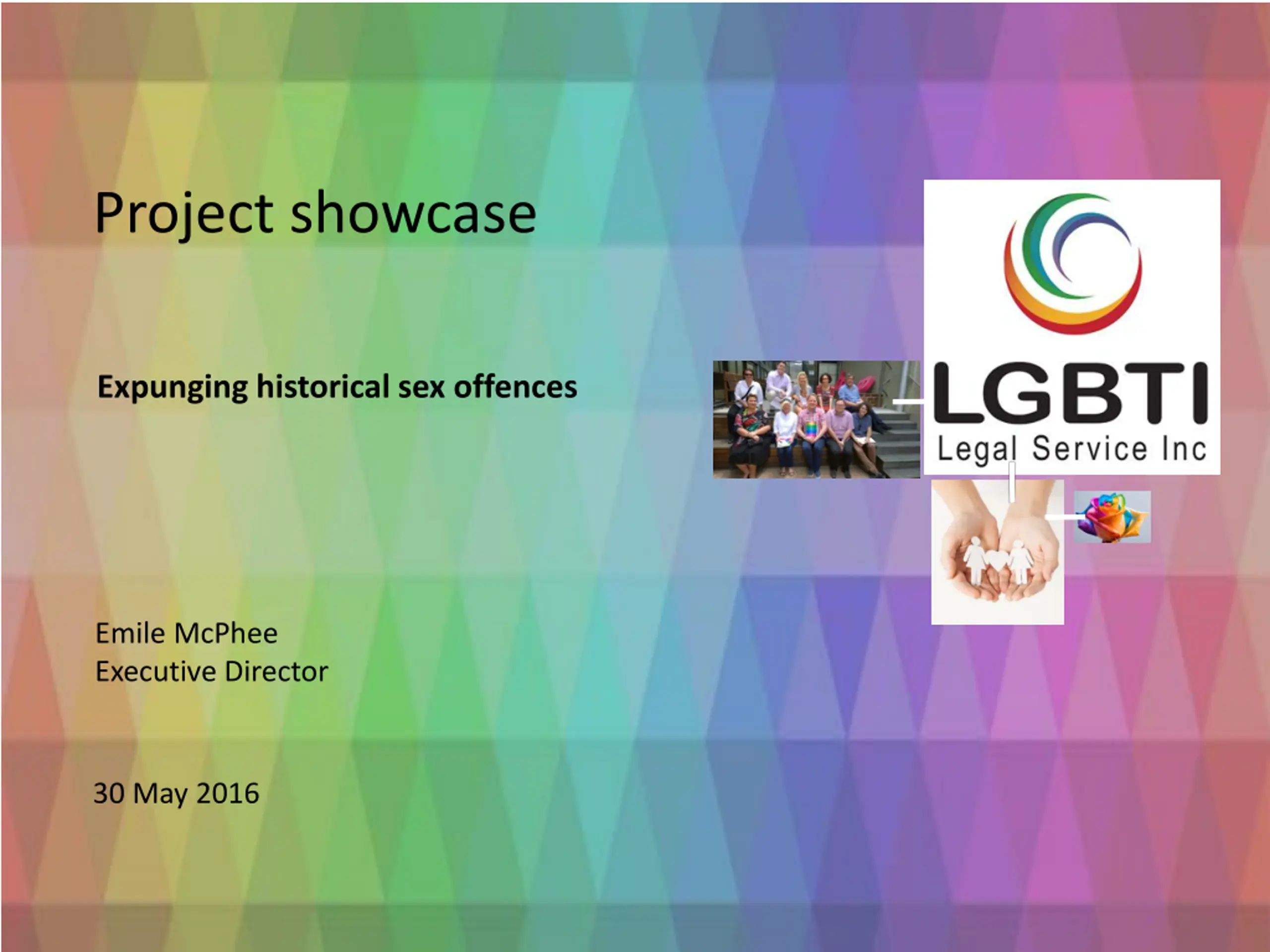 Project showcase

Expunging historical sex offences

LGBTI
Legal Service Inc

Emile McPhee
Executive Director

30 May 2016